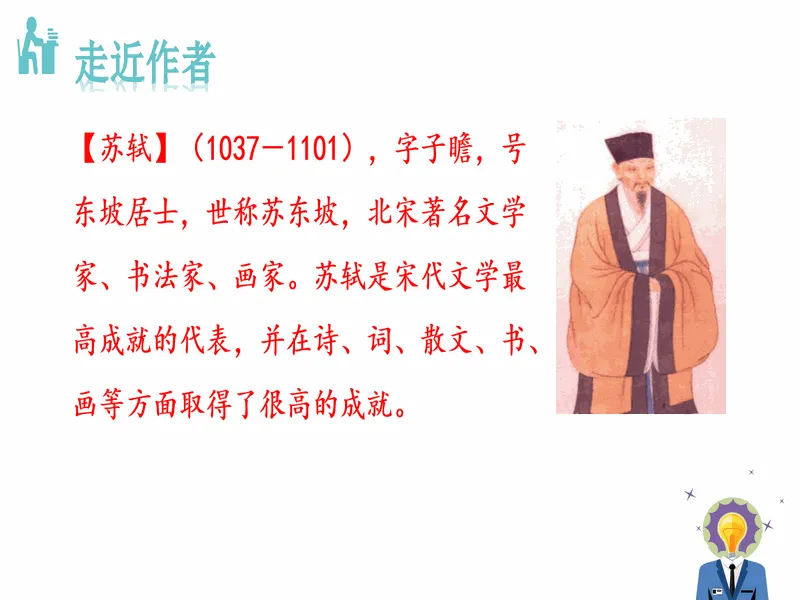 走近作者

【苏轼】（1037－1101），字子瞻，号东坡居士，世称苏东坡，北宋著名文学家、书法家、画家。苏轼是宋代文学最高成就的代表，并在诗、词、散文、书、画等方面取得了很高的成就。